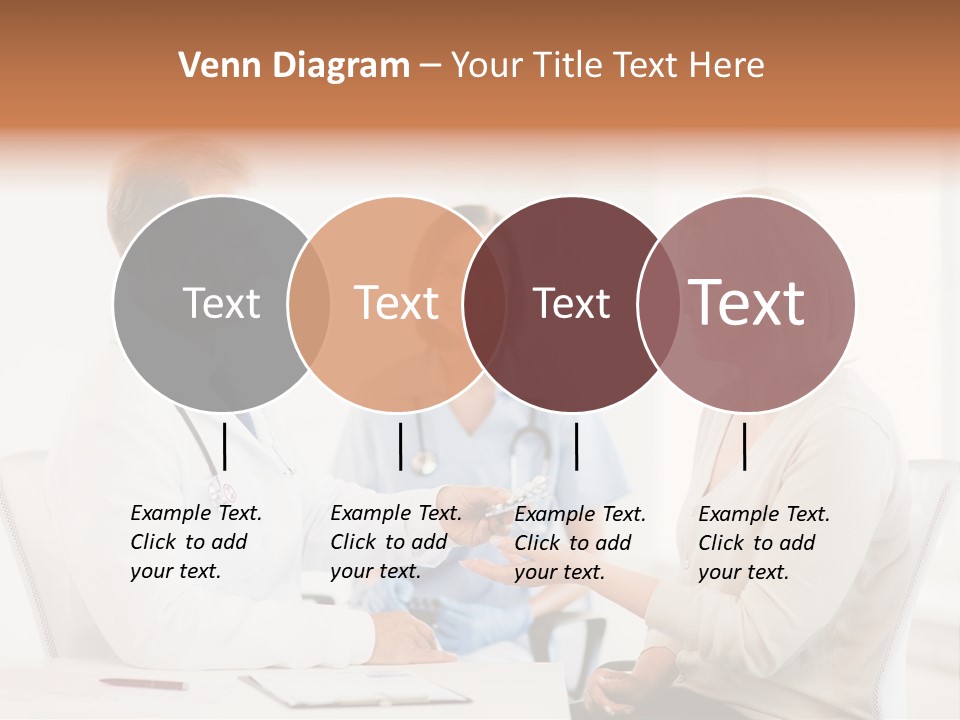 Venn Diagram – Your Title Text Here

Text

Text

Text

Text

Example Text. Click to add your text.

Example Text. Click to add your text.

Example Text. Click to add your text.

Example Text. Click to add your text.